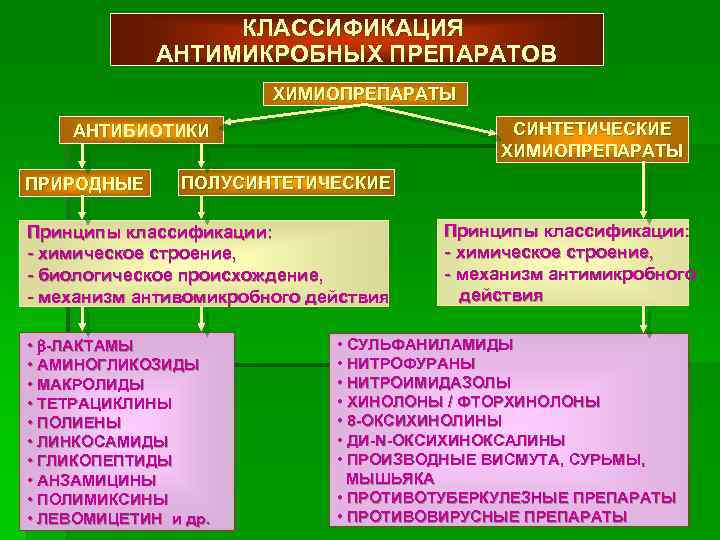 КЛАССИФИКАЦИЯ АНТИМИКРОБНЫХ ПРЕПАРАТОВ

ХИМИОПРЕПАРАТЫ

АНТИБИОТИКИ

СИНТЕТИЧЕСКИЕ ХИМИОПРЕПАРАТЫ

ПРИРОДНЫЕ

ПОЛУСИНТЕТИЧЕСКИЕ

Принципы классификации:
- химическое строение,
- биологическое происхождение,
- механизм антивомикробного действия

Принципы классификации:
- химическое строение,
- механизм антимикробного действия

• β-ЛАКТАМЫ
• АМИНОГЛИКОЗИДЫ
• МАКРОЛИДЫ
• ТЕТРАЦИКЛИНЫ
• ПОЛИЕНЫ
• ЛИНКОСАМИДЫ
• ГЛИКОПЕПТИДЫ
• АНЗАМИЦИНЫ
• ПОЛИМИКСИНЫ
• ЛЕВОМИЦЕТИН и др.

• СУЛЬФАНИЛАМИДЫ
• НИТРОФУРАНЫ
• НИТРОИМИДАЗОЛЫ
• ХИНОЛОНЫ / ФТОРХИНОЛОНЫ
• 8-ОКСИХИНОЛИНЫ
• ДИ-N-ОКСИХИНОКСАЛИНЫ
• ПРОИЗВОДНЫЕ ВИСМУТА, СУРЬМЫ, МЫШЬЯКА
• ПРОТИВОТУБЕРКУЛЕЗНЫЕ ПРЕПАРАТЫ
• ПРОТИВОВИРУСНЫЕ ПРЕПАРАТЫ